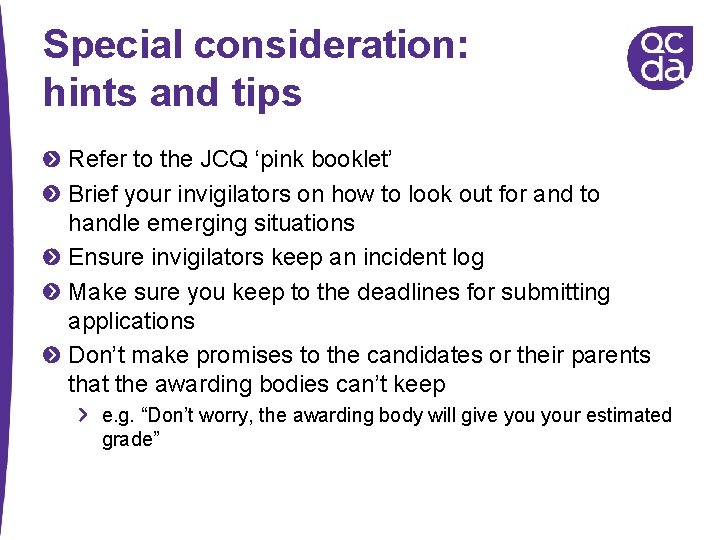 Special consideration: hints and tips

qc da

Refer to the JCQ ‘pink booklet’

Brief your invigilators on how to look out for and to handle emerging situations

Ensure invigilators keep an incident log

Make sure you keep to the deadlines for submitting applications

Don’t make promises to the candidates or their parents that the awarding bodies can’t keep

e.g. “Don’t worry, the awarding body will give you your estimated grade”